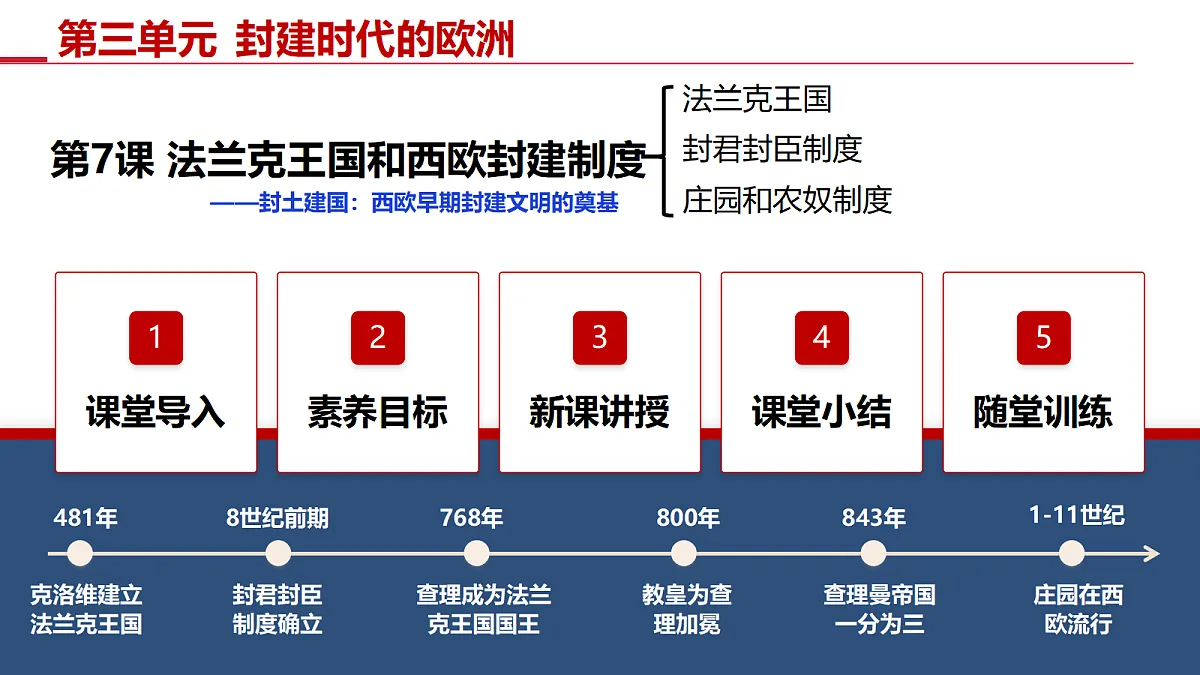 第三单元 封建时代的欧洲

第7课 法兰克王国和西欧封建制度
——封土建国：西欧早期封建文明的奠基

法兰克王国
封君封臣制度
庄园和农奴制度

1 课堂导入
2 素养目标
3 新课讲授
4 课堂小结
5 随堂训练

481年
克洛维建立法兰克王国

8世纪前期
封君封臣制度确立

768年
查理成为法兰克王国国王

800年
教皇为查理加冕

843年
查理曼帝国一分为三

1-11世纪
庄园在西欧流行